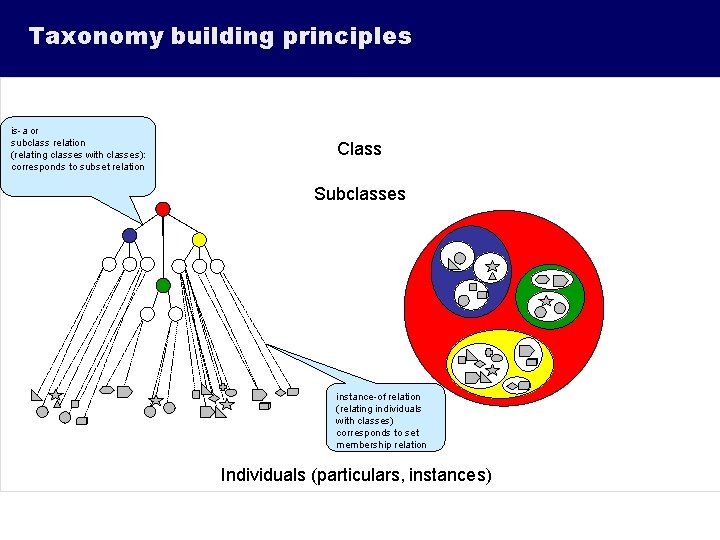 Taxonomy building principles

is- a or subclass relation (relating classes with classes): corresponds to subset relation

Class

Subclasses

instance-of relation (relating individuals with classes) corresponds to set membership relation

Individuals (particulars, instances)